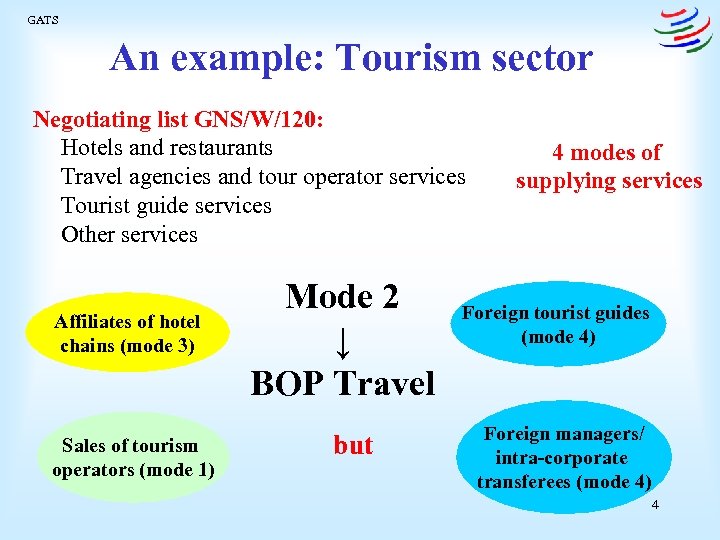 GATS

An example: Tourism sector

Negotiating list GNS/W/120:
Hotels and restaurants
Travel agencies and tour operator services
Tourist guide services
Other services

4 modes of supplying services

Affiliates of hotel chains (mode 3)

Mode 2
↓
BOP Travel

Foreign tourist guides (mode 4)

Sales of tourism operators (mode 1)

but

Foreign managers/ intra-corporate transferees (mode 4)

4